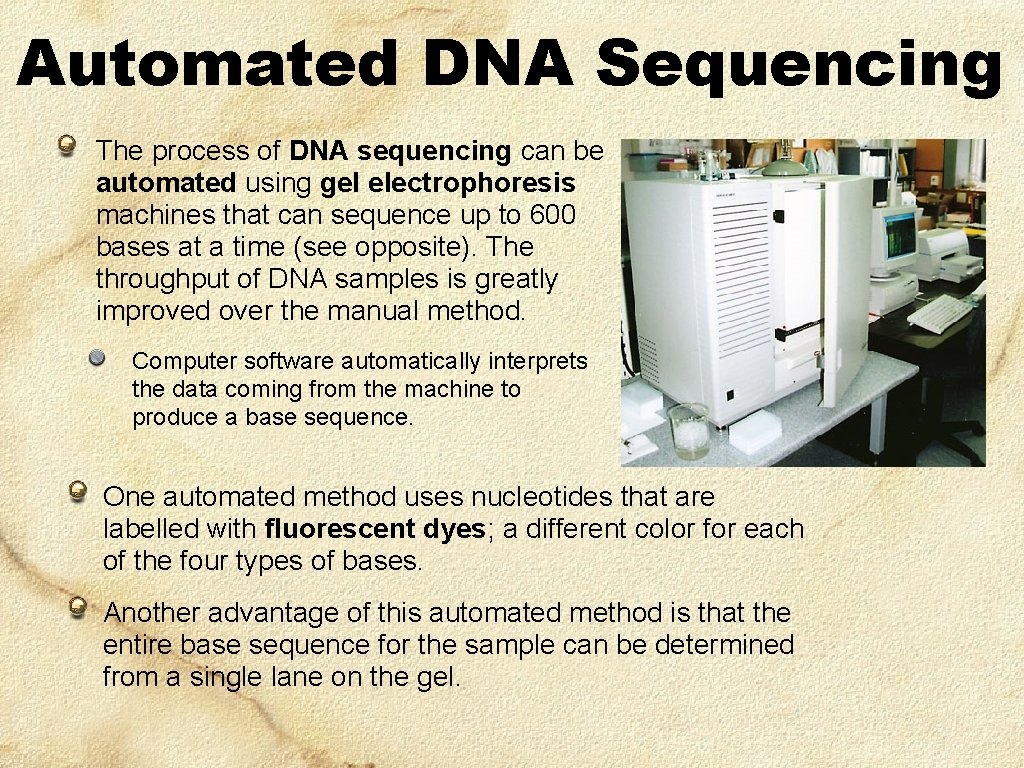 Automated DNA Sequencing

The process of DNA sequencing can be automated using gel electrophoresis machines that can sequence up to 600 bases at a time (see opposite). The throughput of DNA samples is greatly improved over the manual method.

Computer software automatically interprets the data coming from the machine to produce a base sequence.

One automated method uses nucleotides that are labelled with fluorescent dyes; a different color for each of the four types of bases.

Another advantage of this automated method is that the entire base sequence for the sample can be determined from a single lane on the gel.